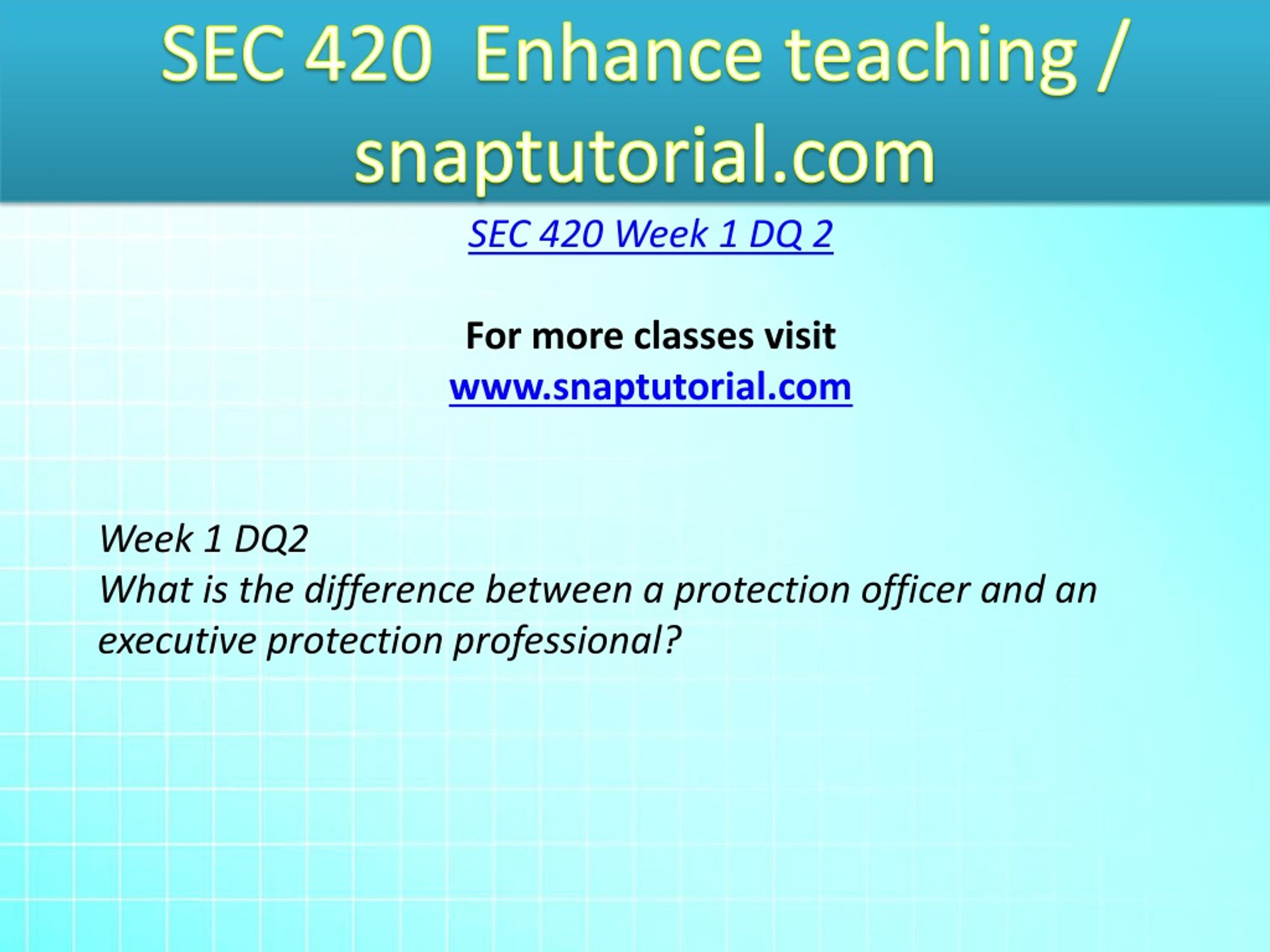 SEC 420 Enhance teaching / snaptutorial.com

SEC 420 Week 1 DQ 2

For more classes visit
www.snaptutorial.com

Week 1 DQ2
What is the difference between a protection officer and an executive protection professional?